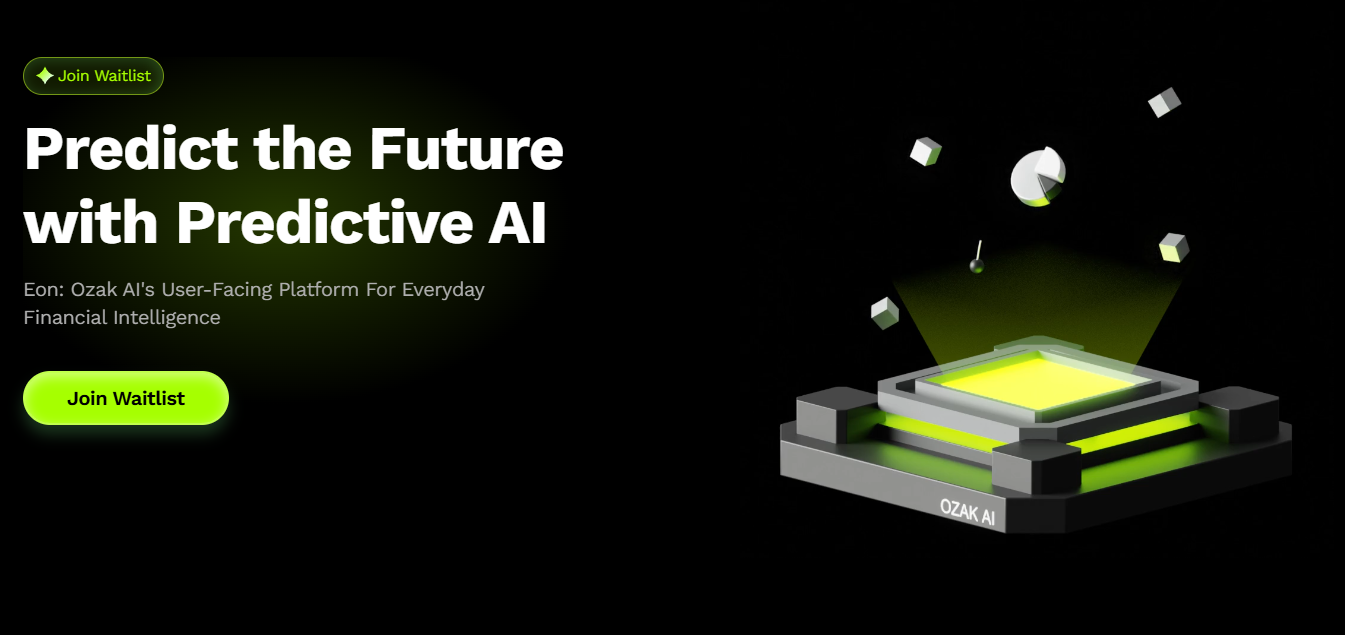 Join Waitlist

Predict the Future with Predictive AI

Eon: Ozak AI's User-Facing Platform For Everyday Financial Intelligence

Join Waitlist

OZAK AI